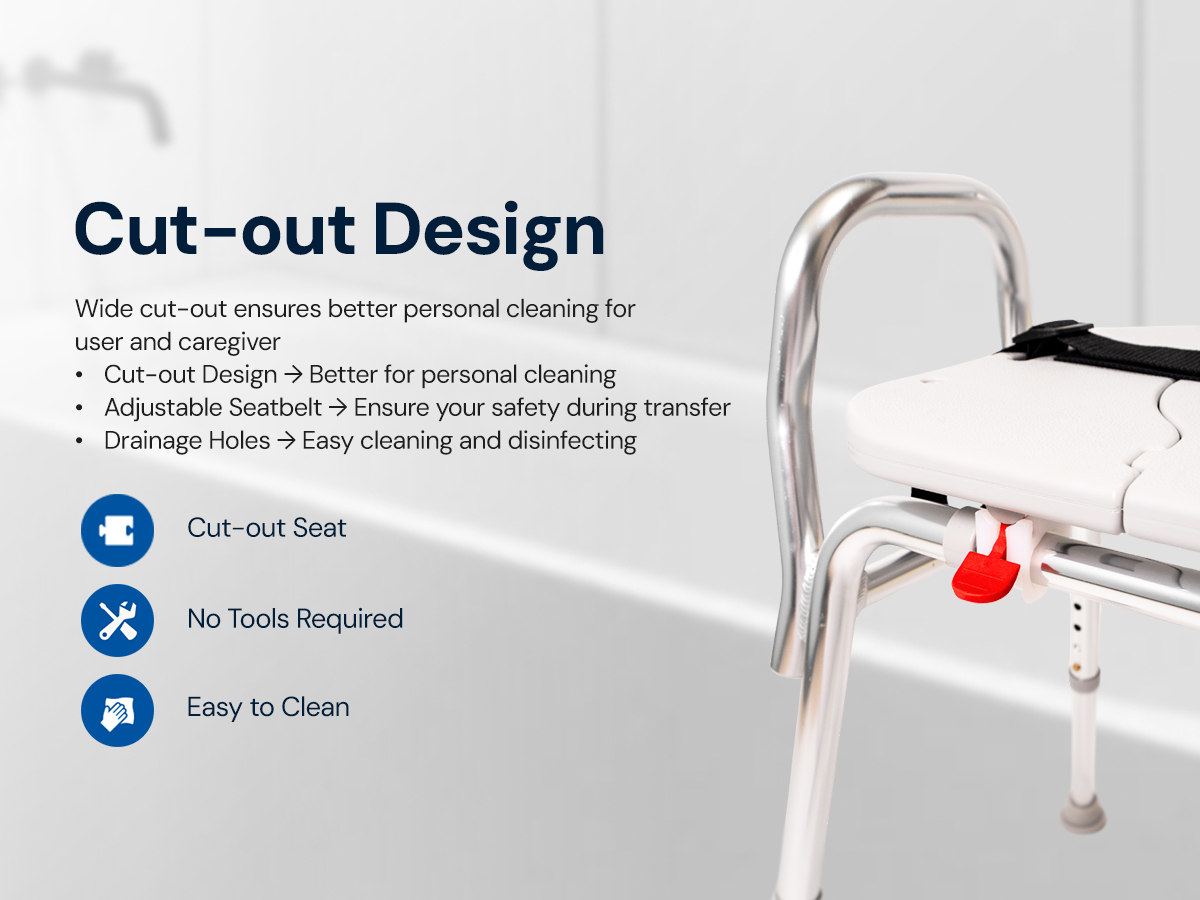 Cut-out Design

Wide cut-out ensures better personal cleaning for user and caregiver
• Cut-out Design → Better for personal cleaning
• Adjustable Seatbelt → Ensure your safety during transfer
• Drainage Holes → Easy cleaning and disinfecting

Cut-out Seat

No Tools Required

Easy to Clean